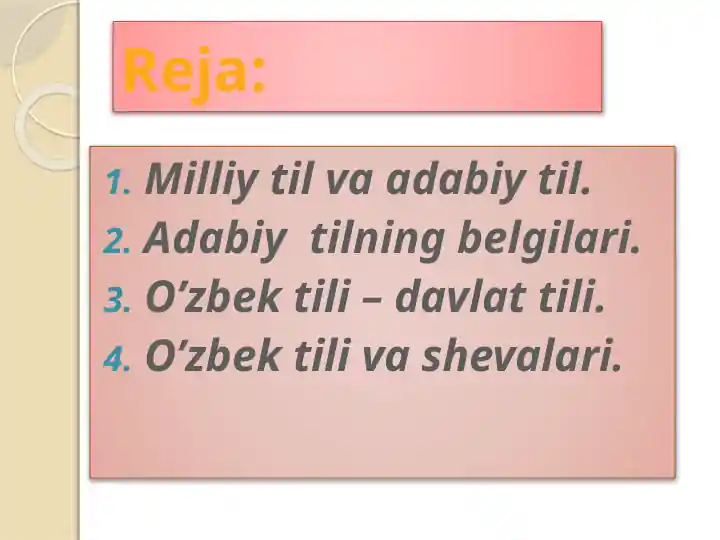 Reja:

1. Milliy til va adabiy til.
2. Adabiy tilning belgilari.
3. O’zbek tili – davlat tili.
4. O’zbek tili va shevalari.